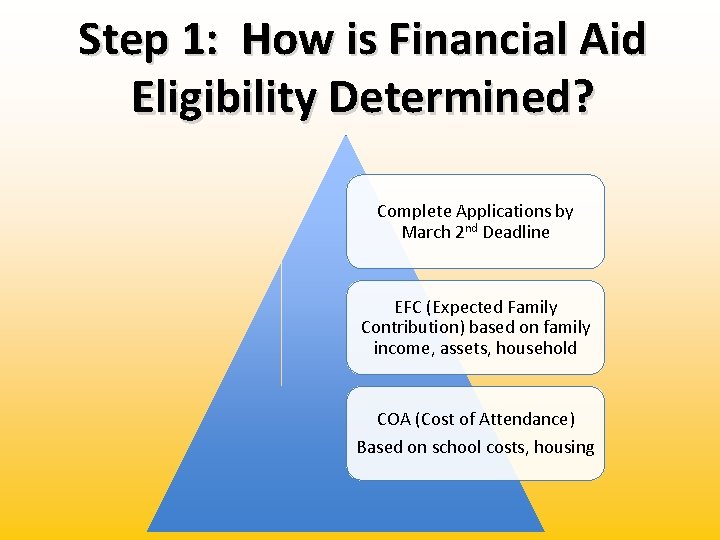 Step 1: How is Financial Aid Eligibility Determined?

Complete Applications by March 2$^{nd}$ Deadline

EFC (Expected Family Contribution) based on family income, assets, household

COA (Cost of Attendance)

Based on school costs, housing